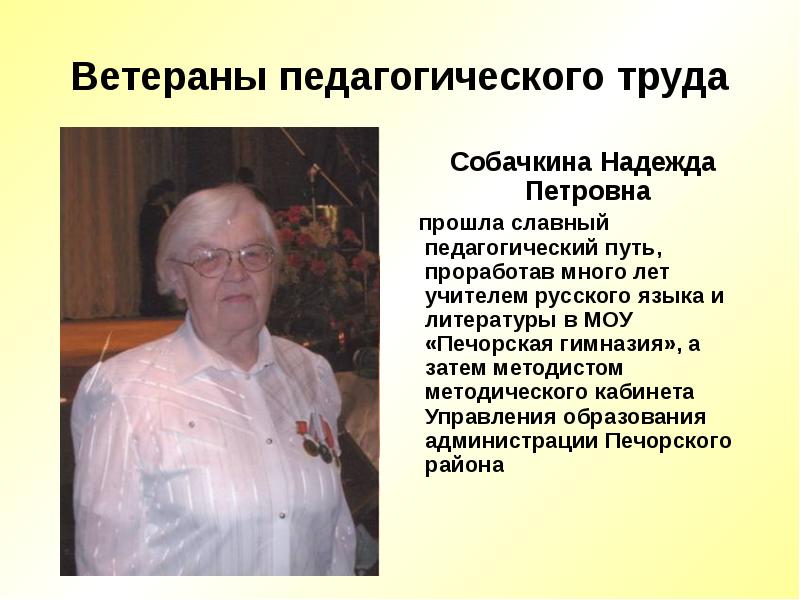 Ветераны педагогического труда

Собачкина Надежда Петровна

прошла славный педагогический путь, проработав много лет учителем русского языка и литературы в МОУ «Печорская гимназия», а затем методистом методического кабинета Управления образования администрации Печорского района